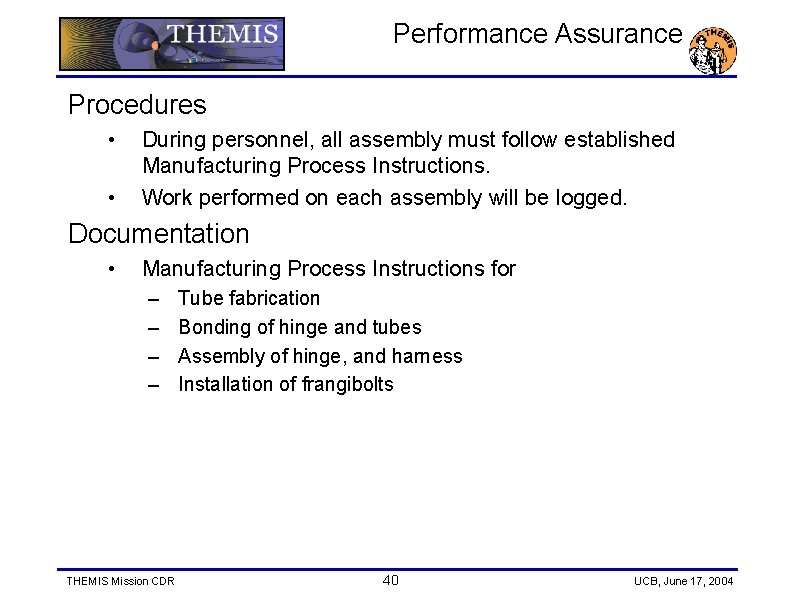 THEMIS

Performance Assurance

THEMIS

Procedures

• During personnel, all assembly must follow established Manufacturing Process Instructions.

• Work performed on each assembly will be logged.

Documentation

• Manufacturing Process Instructions for

– Tube fabrication

– Bonding of hinge and tubes

– Assembly of hinge, and harness

– Installation of frangibolts

THEMIS Mission CDR

40

UCB, June 17, 2004